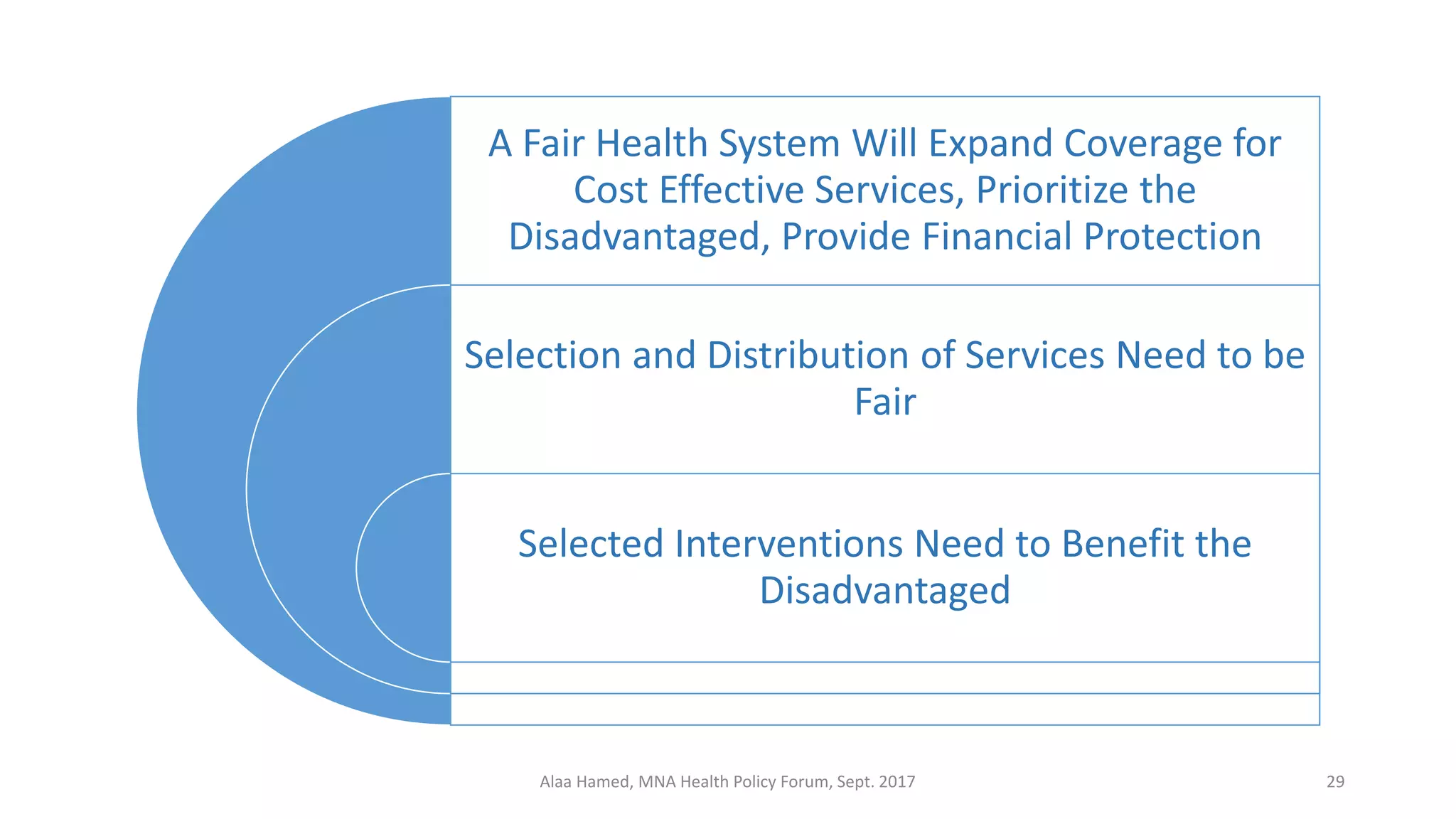 A Fair Health System Will Expand Coverage for Cost Effective Services, Prioritize the Disadvantaged, Provide Financial Protection

Selection and Distribution of Services Need to be Fair

Selected Interventions Need to Benefit the Disadvantaged

Alaa Hamed, MNA Health Policy Forum, Sept. 2017

29